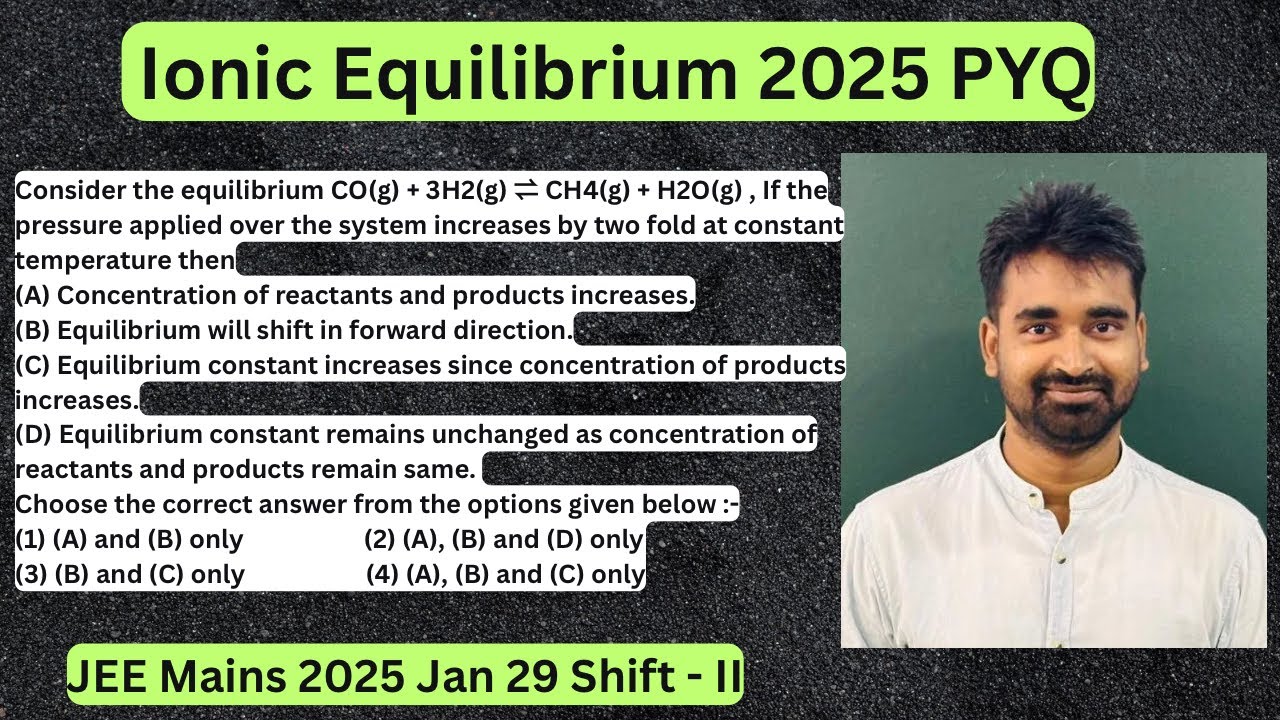 Ionic Equilibrium 2025 PYQ

Consider the equilibrium CO(g) + 3H2(g) ⇌ CH4(g) + H2O(g) , If the pressure applied over the system increases by two fold at constant temperature then
(A) Concentration of reactants and products increases.
(B) Equilibrium will shift in forward direction.
(C) Equilibrium constant increases since concentration of products increases.
(D) Equilibrium constant remains unchanged as concentration of reactants and products remain same.
Choose the correct answer from the options given below :-
(1) (A) and (B) only (2) (A), (B) and (D) only
(3) (B) and (C) only (4) (A), (B) and (C) only

JEE Mains 2025 Jan 29 Shift - II